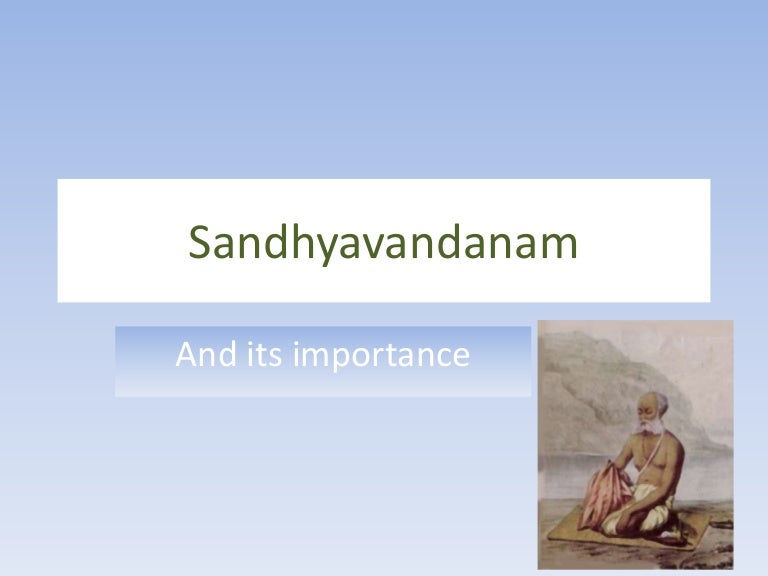 Sandhyavandanam

And its importance